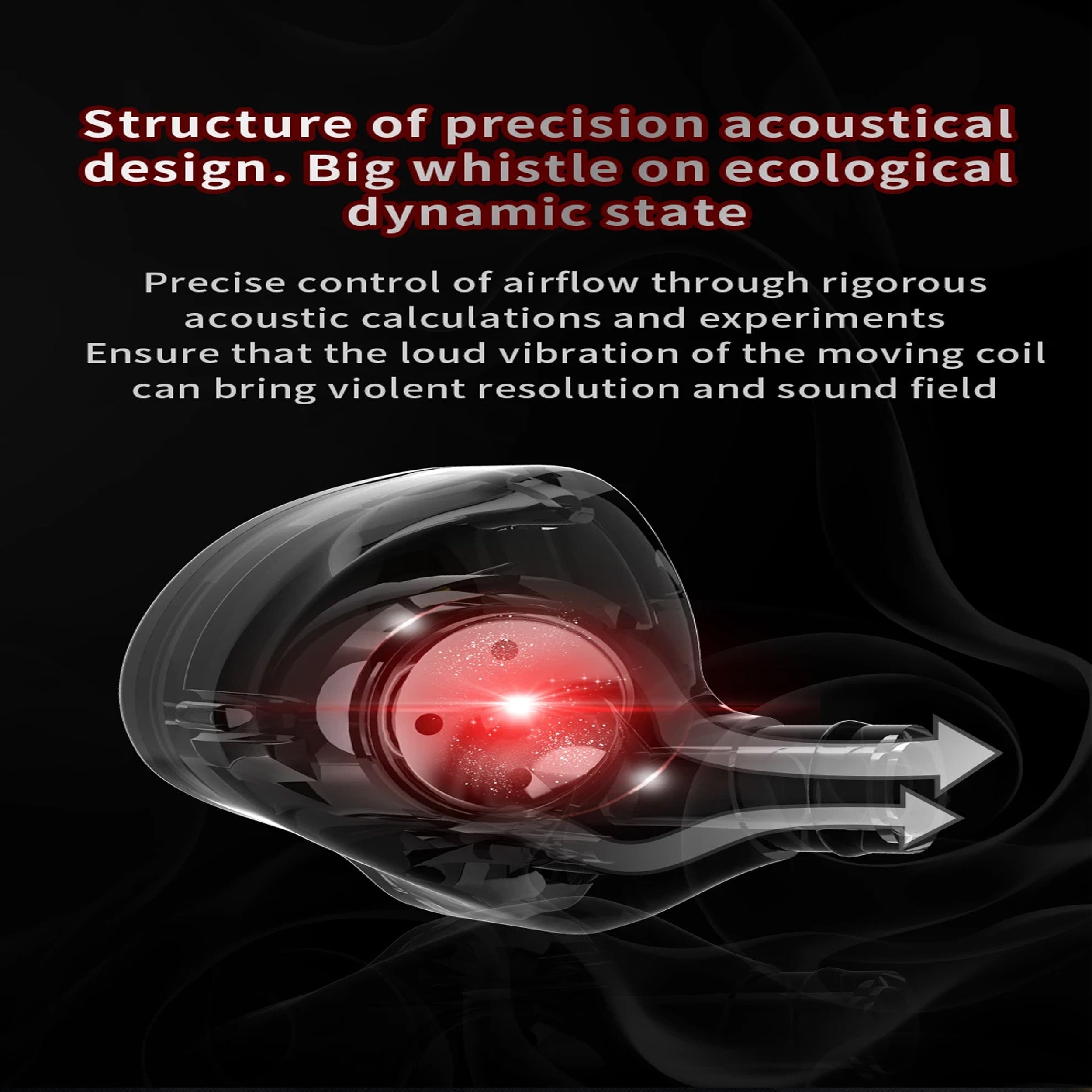 Structure of precision acoustical design. Big whistle on ecological dynamic state

Precise control of airflow through rigorous acoustic calculations and experiments
Ensure that the loud vibration of the moving coil can bring violent resolution and sound field